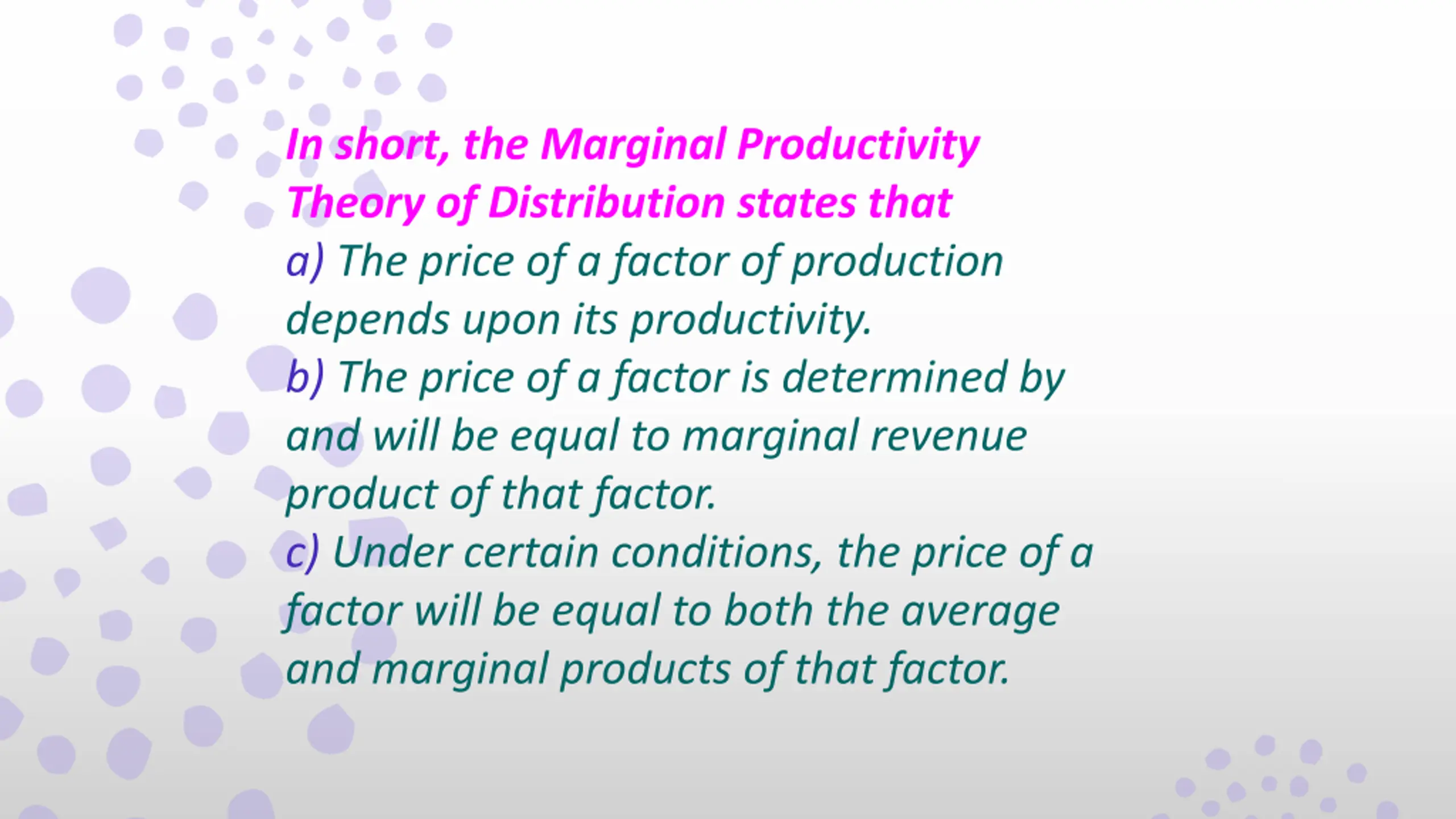 In short, the Marginal Productivity Theory of Distribution states that
a) The price of a factor of production depends upon its productivity.
b) The price of a factor is determined by and will be equal to marginal revenue product of that factor.
c) Under certain conditions, the price of a factor will be equal to both the average and marginal products of that factor.